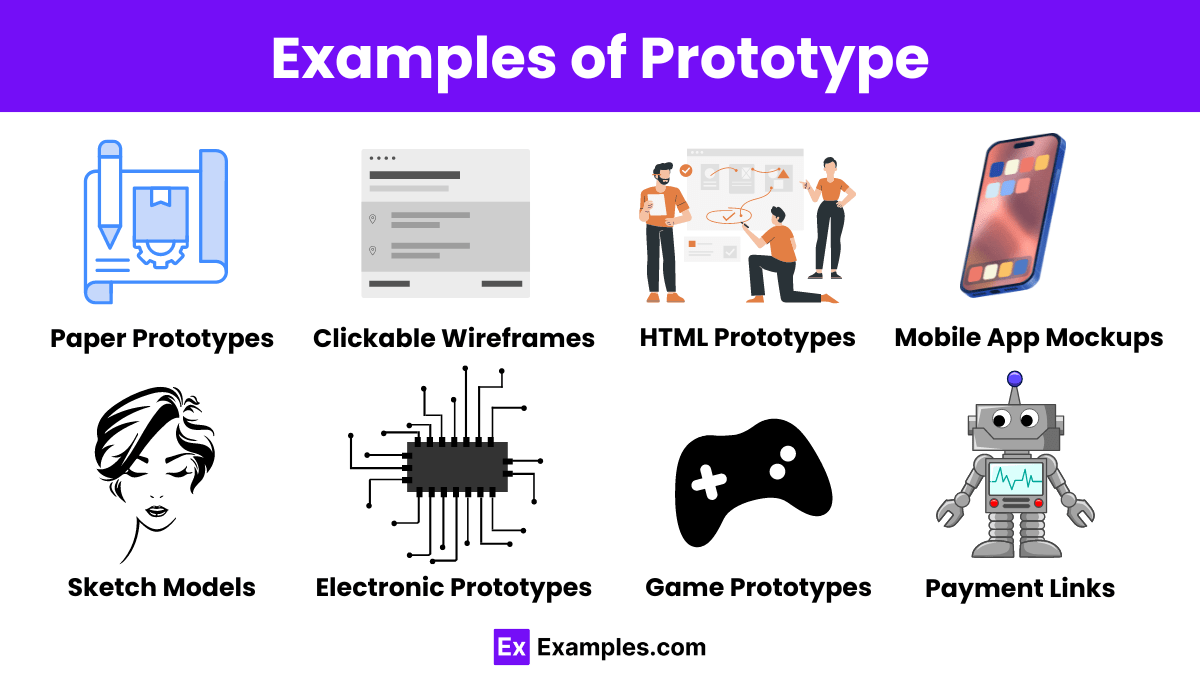 Examples of Prototype

Paper Prototypes

Clickable Wireframes

HTML Prototypes

Mobile App Mockups

Sketch Models

Electronic Prototypes

Game Prototypes

Payment Links

Ex Examples.com